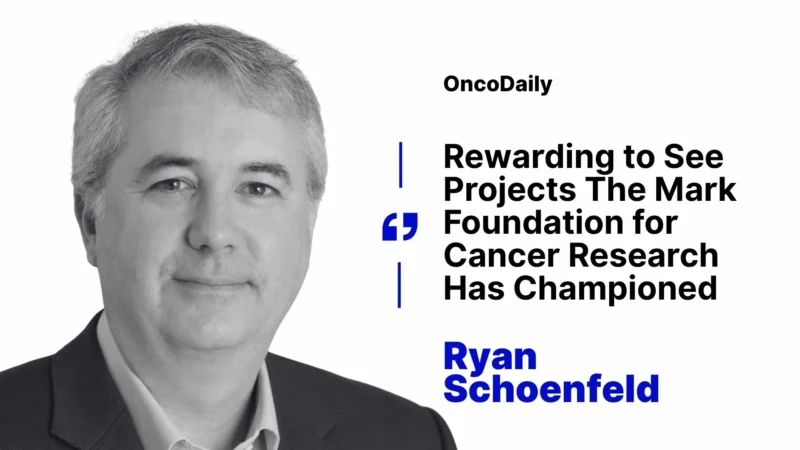 OncoDaily

Rewarding to See Projects The Mark Foundation for Cancer Research Has Championed

Ryan Schoenfeld